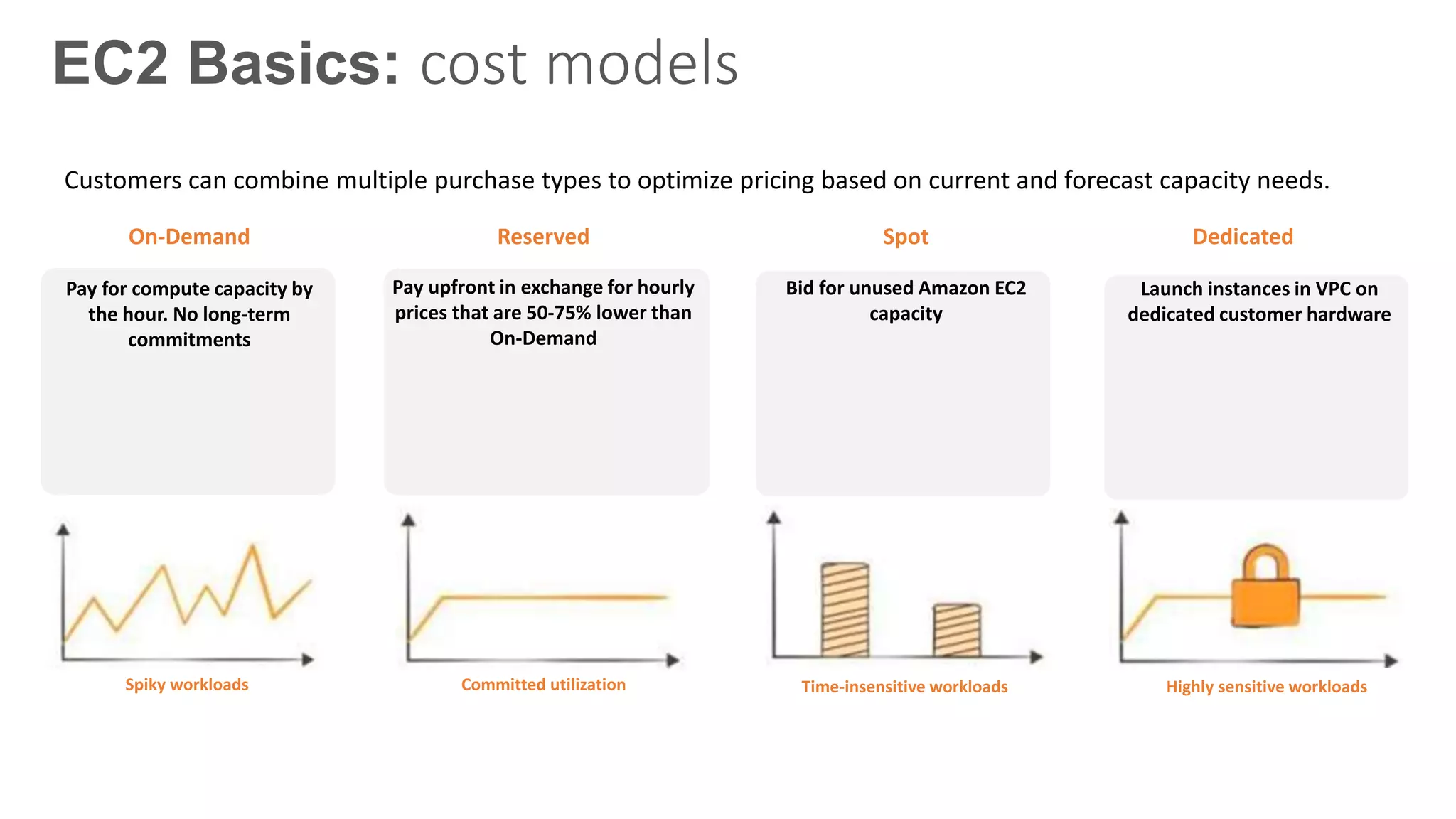 EC2 Basics: cost models

Customers can combine multiple purchase types to optimize pricing based on current and forecast capacity needs.

On-Demand

Pay for compute capacity by the hour. No long-term commitments

Spiky workloads

Reserved

Pay upfront in exchange for hourly prices that are 50-75% lower than On-Demand

Committed utilization

Spot

Bid for unused Amazon EC2 capacity

Time-insensitive workloads

Dedicated

Launch instances in VPC on dedicated customer hardware

Highly sensitive workloads